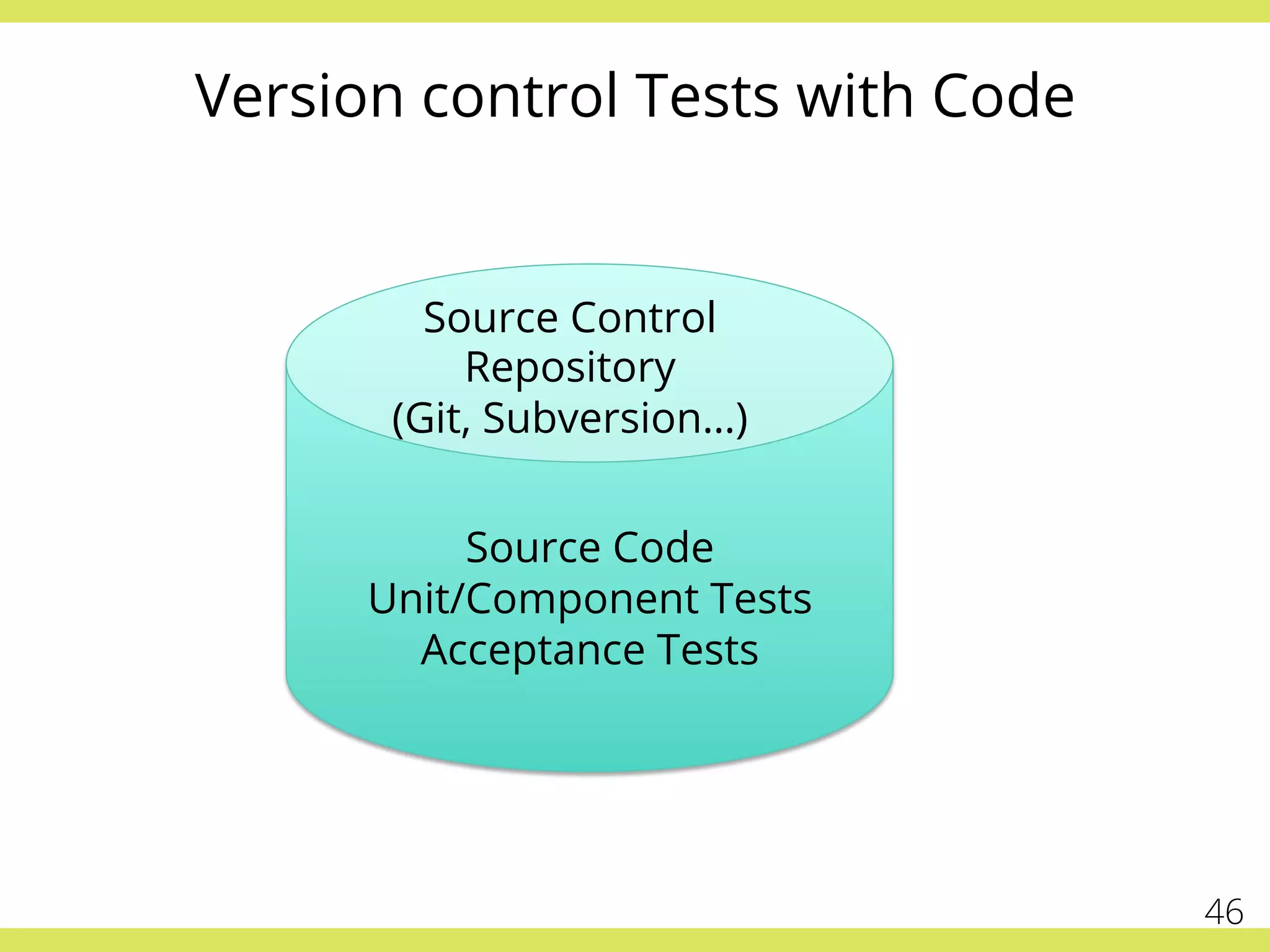 Version control Tests with Code

Source Control
Repository
(Git, Subversion…)

Source Code
Unit/Component Tests
Acceptance Tests

46